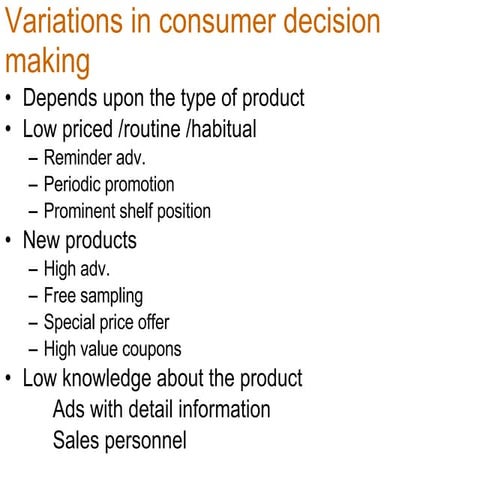 Variations in consumer decision making

• Depends upon the type of product
• Low priced /routine /habitual
  – Reminder adv.
  – Periodic promotion
  – Prominent shelf position
• New products
  – High adv.
  – Free sampling
  – Special price offer
  – High value coupons
• Low knowledge about the product
  Ads with detail information
  Sales personnel